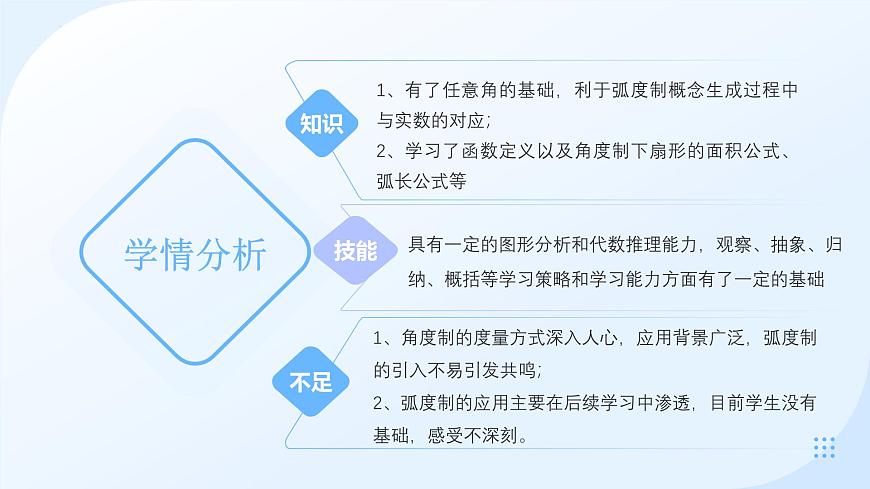 学情分析

知识

1、有了任意角的基础，利于弧度制概念生成过程中与实数的对应；

2、学习了函数定义以及角度制下扇形的面积公式、弧长公式等

技能

具有一定的图形分析和代数推理能力，观察、抽象、归纳、概括等学习策略和学习能力方面有了一定的基础

不足

1、角度制的度量方式深入人心，应用背景广泛，弧度制的引入不易引发共鸣；

2、弧度制的应用主要在后续学习中渗透，目前学生没有基础，感受不深刻。